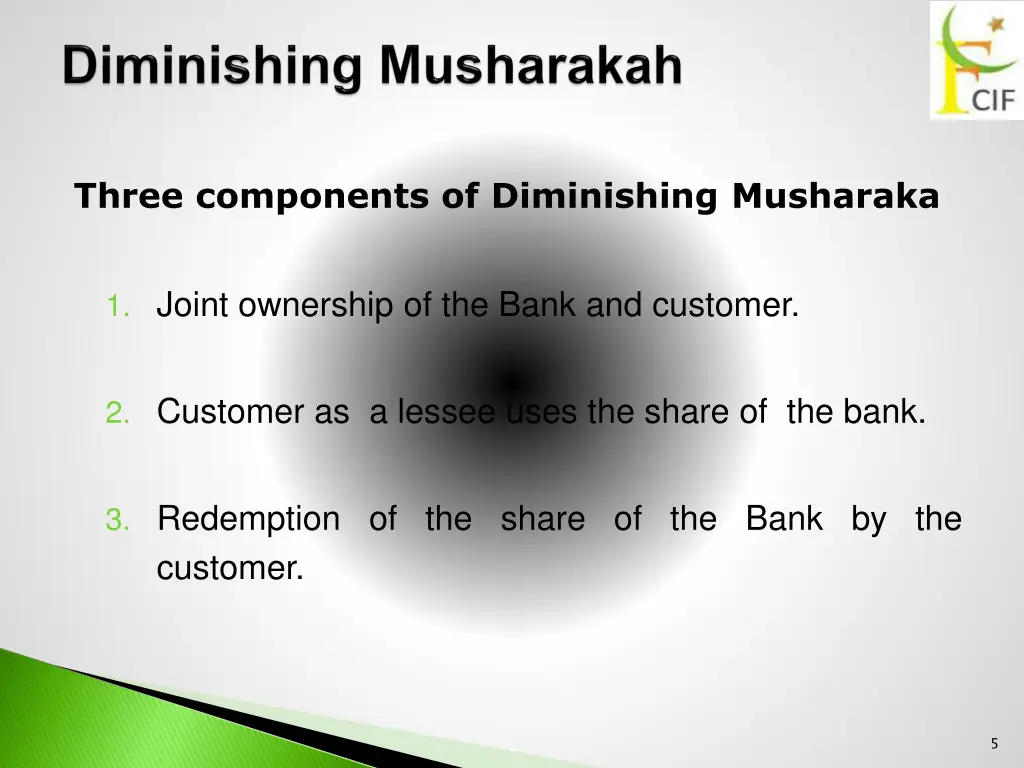 Diminishing Musharakah

CIF

Three components of Diminishing Musharaka

1. Joint ownership of the Bank and customer.

2. Customer as a lessee uses the share of the bank.

3. Redemption of the share of the Bank by the customer.

5